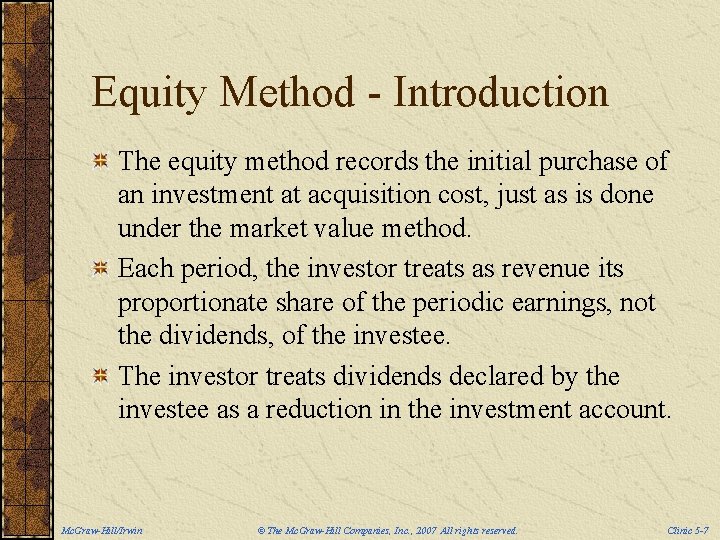 Equity Method - Introduction

The equity method records the initial purchase of an investment at acquisition cost, just as is done under the market value method.

Each period, the investor treats as revenue its proportionate share of the periodic earnings, not the dividends, of the investee.

The investor treats dividends declared by the investee as a reduction in the investment account.

McGraw-Hill/Irwin © The McGraw-Hill Companies, Inc., 2007 All rights reserved. Clinic 5-7